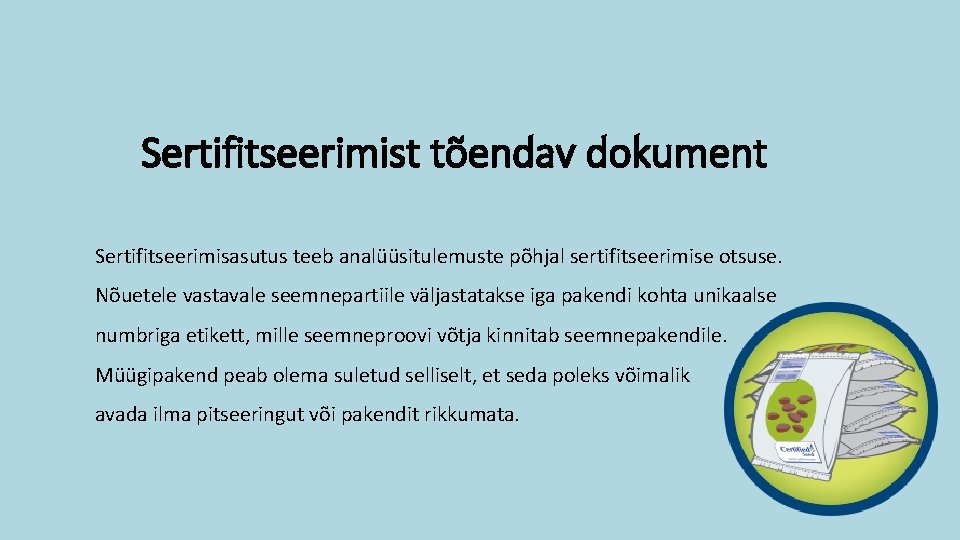 Sertifitseerimist tõendav dokument

Sertifitseerimisasutus teeb analüüsitulemuste põhjal sertifitseerimise otsuse. Nõuetele vastavale seemnepartiile väljastatakse iga pakendi kohta unikaalse numbriga etikett, mille seemneproovi võtja kinnitab seemnepakendile. Müügipakend peab olema suletud selliselt, et seda poleks võimalik avada ilma pitseeringut või pakendit rikkumata.

Certified Seed